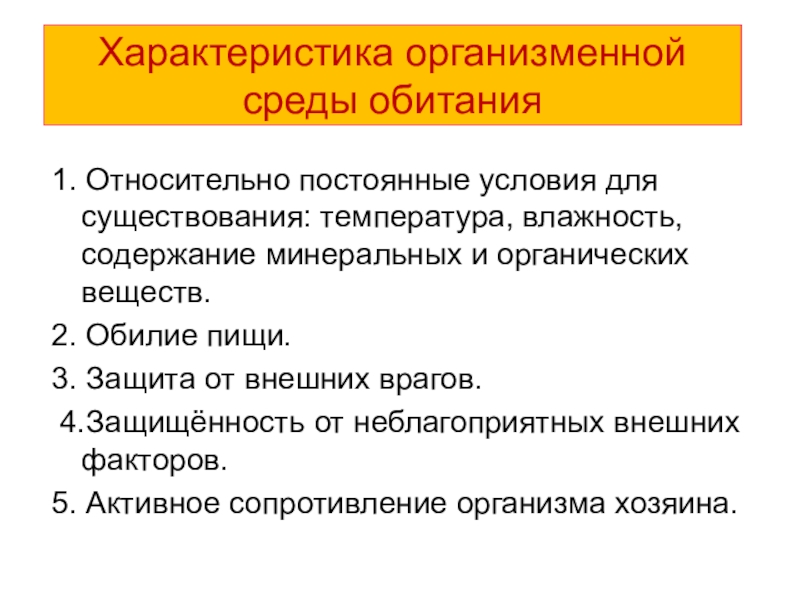 Характеристика организменной среды обитания

1. Относительно постоянные условия для существования: температура, влажность, содержание минеральных и органических веществ.

2. Обилие пищи.

3. Защита от внешних врагов.

4.Защищённость от неблагоприятных внешних факторов.

5. Активное сопротивление организма хозяина.